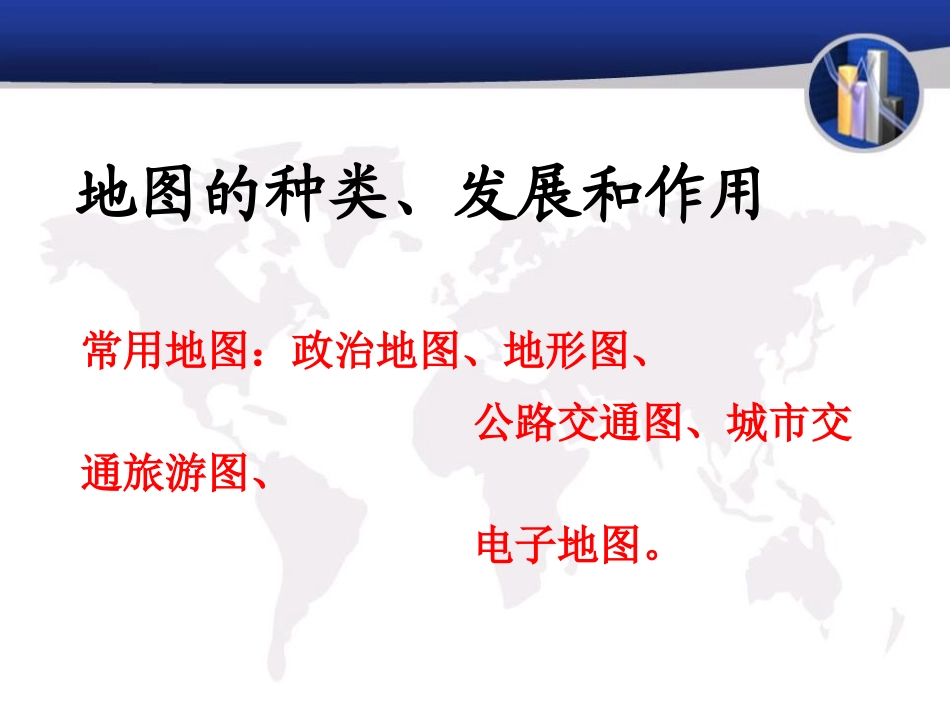 地图的种类、发展和作用

常用地图：政治地图、地形图、公路交通图、城市交通旅游图、电子地图。